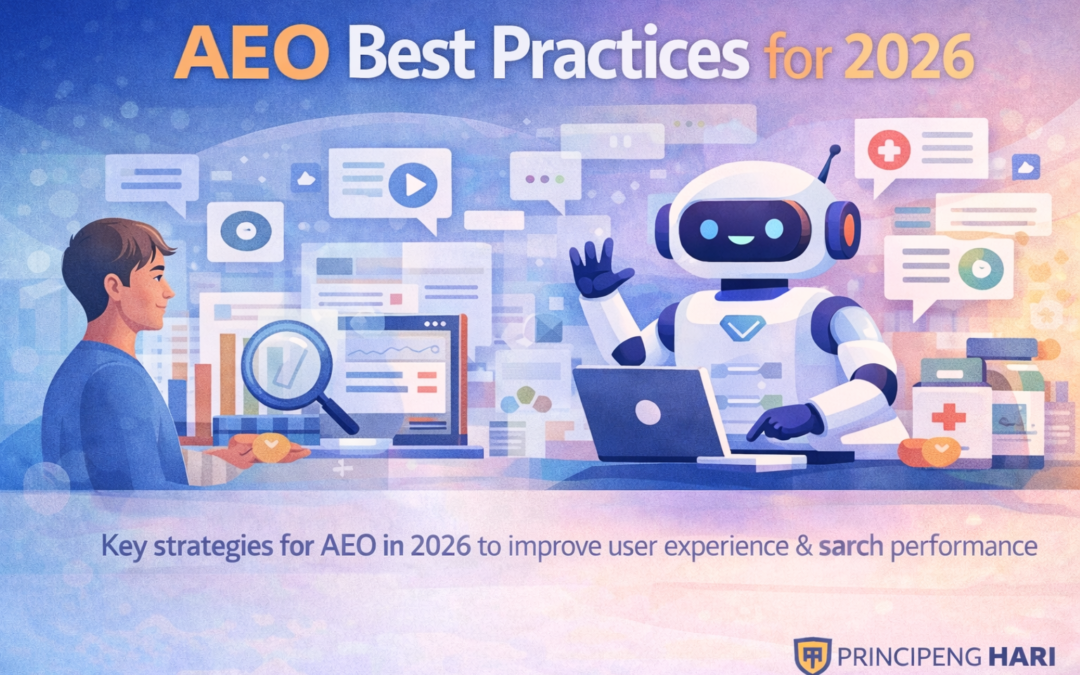 AEO Best Practices for 2026

Key strategies for AEO in 2026 to improve user experience & sarch performance

PRINCIPENG HARI